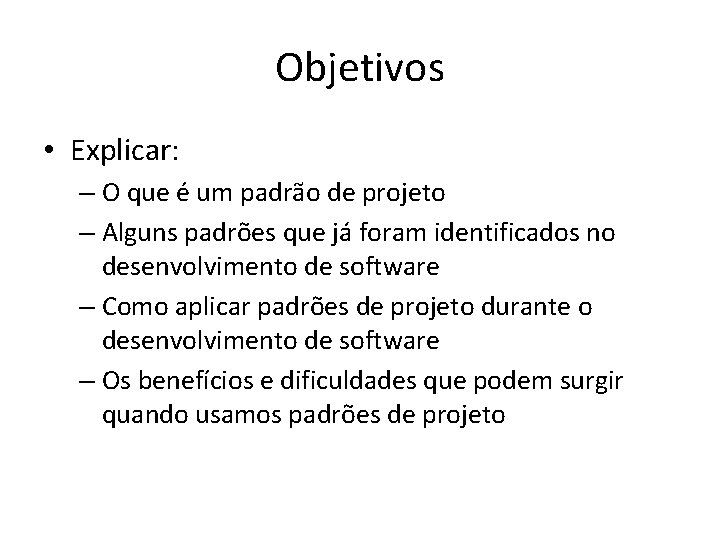 Objetivos

• Explicar:
– O que é um padrão de projeto
– Alguns padrões que já foram identificados no desenvolvimento de software
– Como aplicar padrões de projeto durante o desenvolvimento de software
– Os benefícios e dificuldades que podem surgir quando usamos padrões de projeto